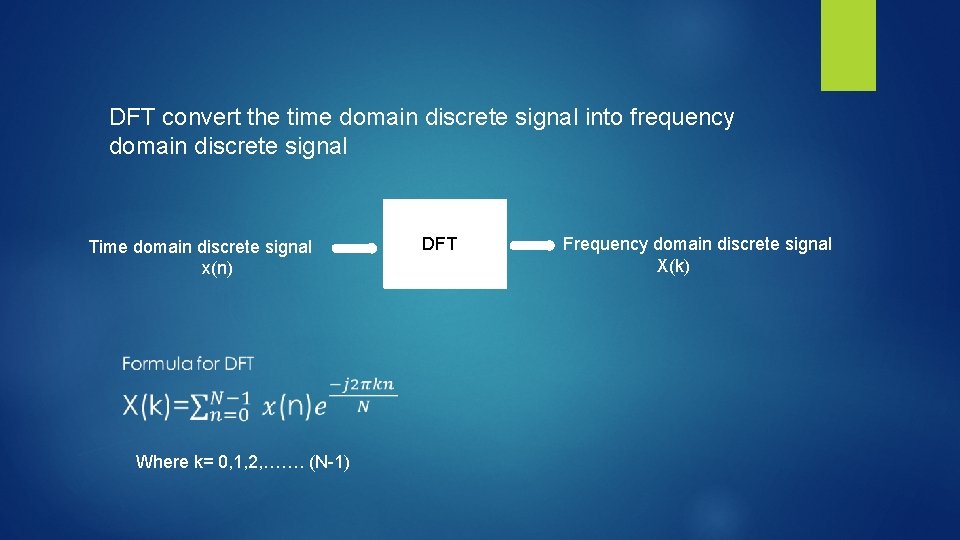 DFT convert the time domain discrete signal into frequency domain discrete signal

Time domain discrete signal
x(n)

DFT

Frequency domain discrete signal
X(k)

Formula for DFT

$X(k)=\sum_{n=0}^{N-1} x(n)e^{\frac{-j2\pi kn}{N}}$

Where k= 0,1,2,……. (N-1)